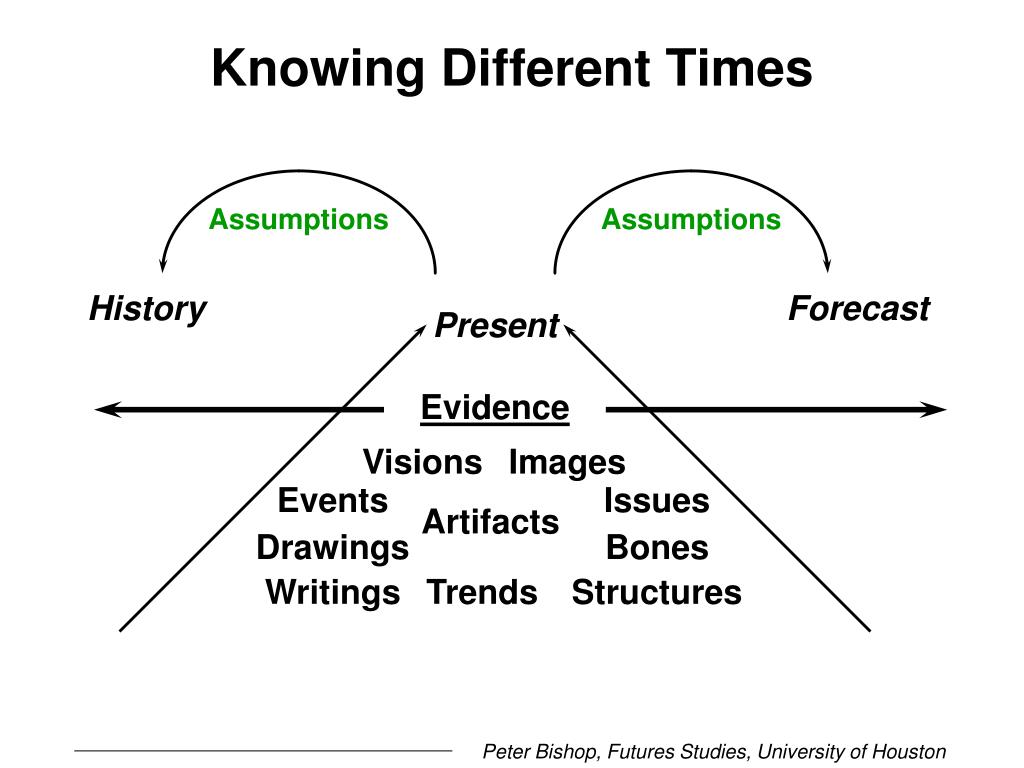 Knowing Different Times

Assumptions

Assumptions

History

Present

Forecast

Evidence

Visions Images

Events

Artifacts

Issues

Drawings

Bones

Writings Trends Structures

Peter Bishop, Futures Studies, University of Houston